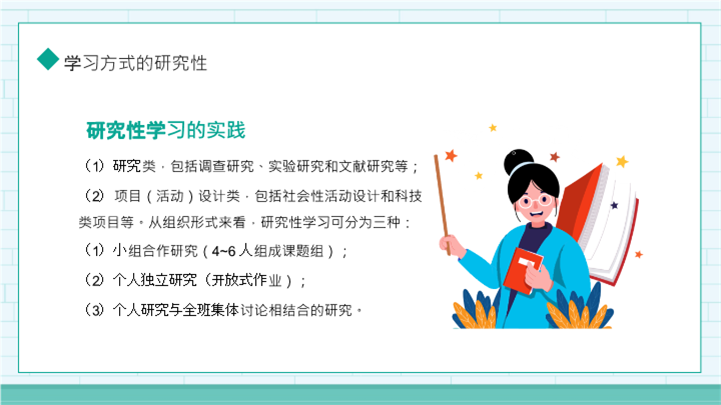 学习方式的研究性

研究性学习的实践

（1）研究类，包括调查研究、实验研究和文献研究等；

（2）项目（活动）设计类，包括社会性活动设计和科技类项目等。从组织形式来看，研究性学习可分为三种：

（1）小组合作研究（4~6人组成课题组）；

（2）个人独立研究（开放式作业）；

（3）个人研究与全班集体讨论相结合的研究。